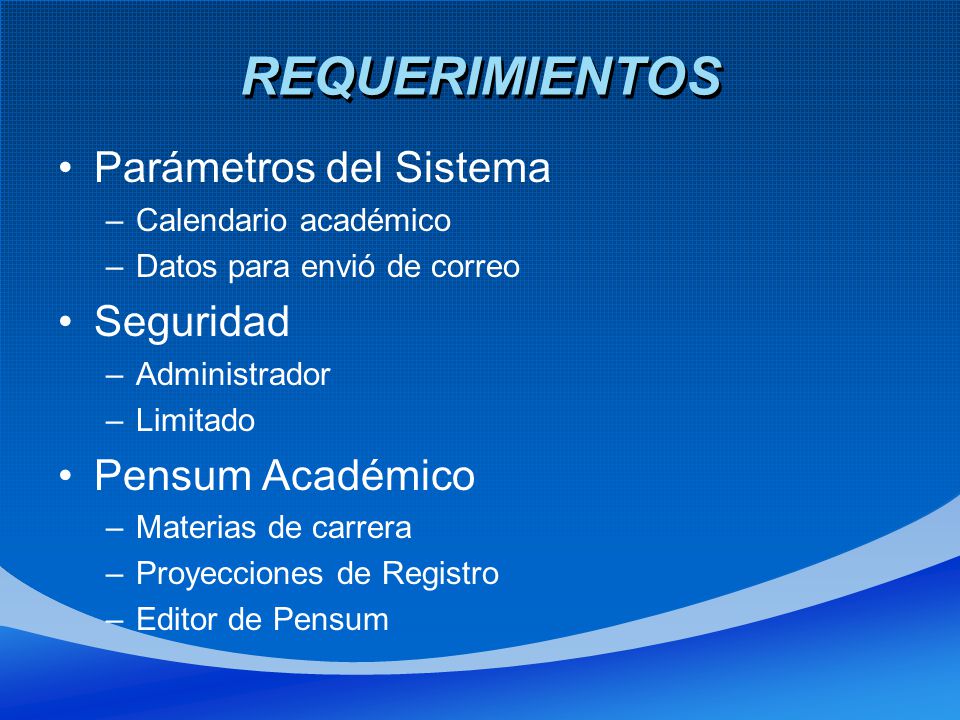 REQUERIMIENTOS

• Parámetros del Sistema
– Calendario académico
– Datos para envió de correo

• Seguridad
– Administrador
– Limitado

• Pensum Académico
– Materias de carrera
– Proyecciones de Registro
– Editor de Pensum